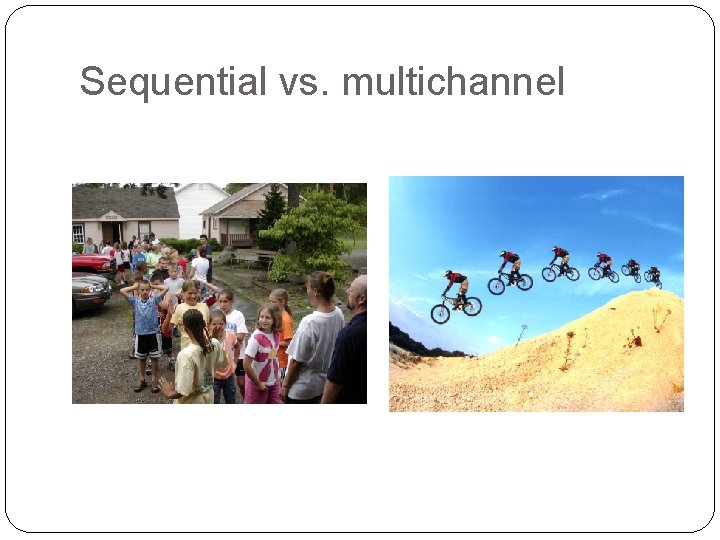 Sequential vs. multichannel